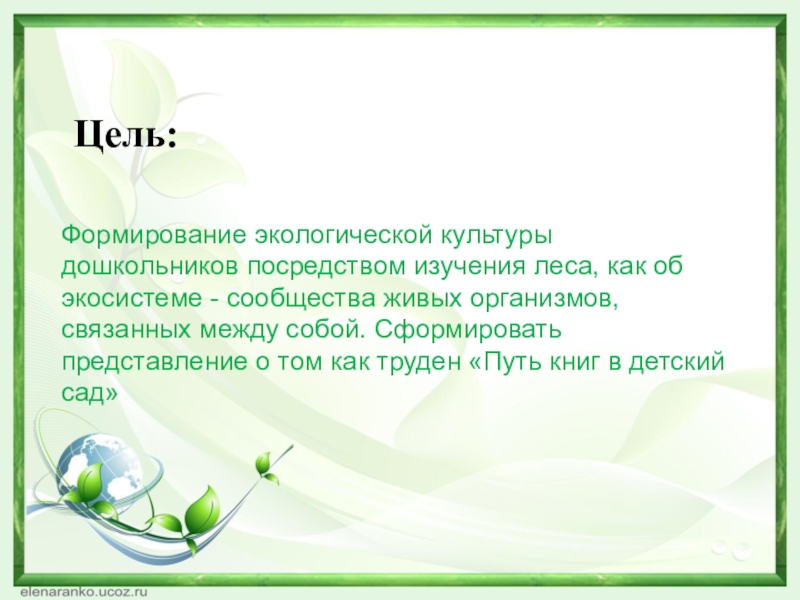 Цель:

Формирование экологической культуры дошкольников посредством изучения леса, как об экосистеме - сообщества живых организмов, связанных между собой. Сформировать представление о том как труден «Путь книг в детский сад»

elenaranko.ucoz.ru